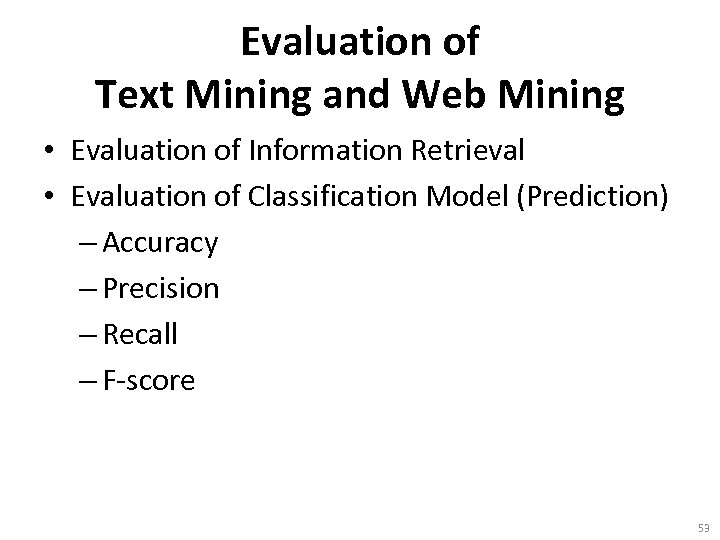 Evaluation of
Text Mining and Web Mining

• Evaluation of Information Retrieval
• Evaluation of Classification Model (Prediction)
– Accuracy
– Precision
– Recall
– F-score

53